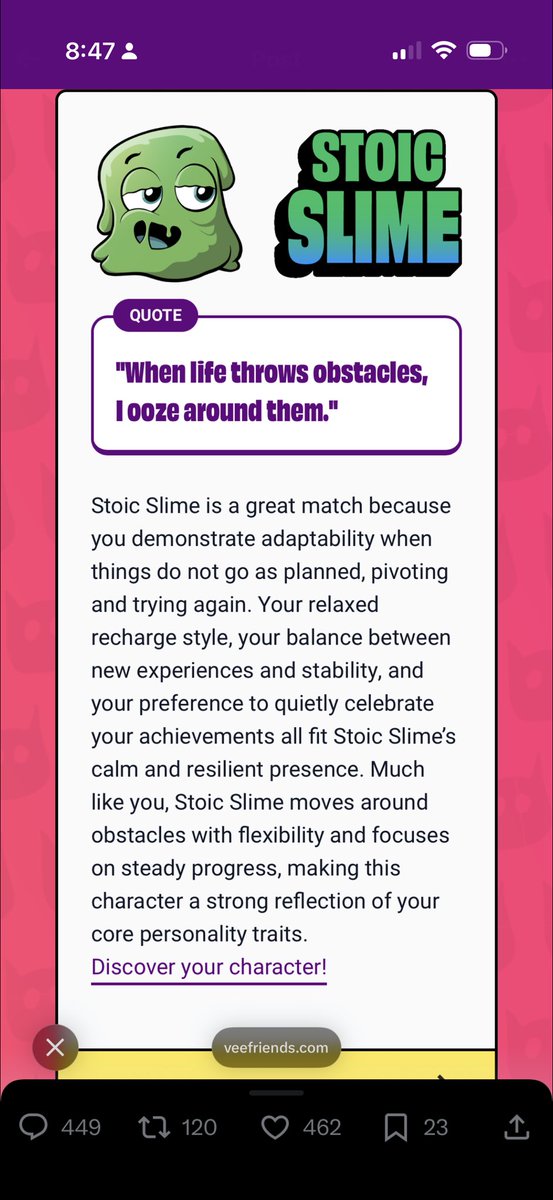 8:47

STOIC SLIME

QUOTE

"When life throws obstacles, I ooze around them."

Stoic Slime is a great match because you demonstrate adaptability when things do not go as planned, pivoting and trying again. Your relaxed recharge style, your balance between new experiences and stability, and your preference to quietly celebrate your achievements all fit Stoic Slime's calm and resilient presence. Much like you, Stoic Slime moves around obstacles with flexibility and focuses on steady progress, making this character a strong reflection of your core personality traits.
Discover your character!

veefriends.com

449 120 462 23